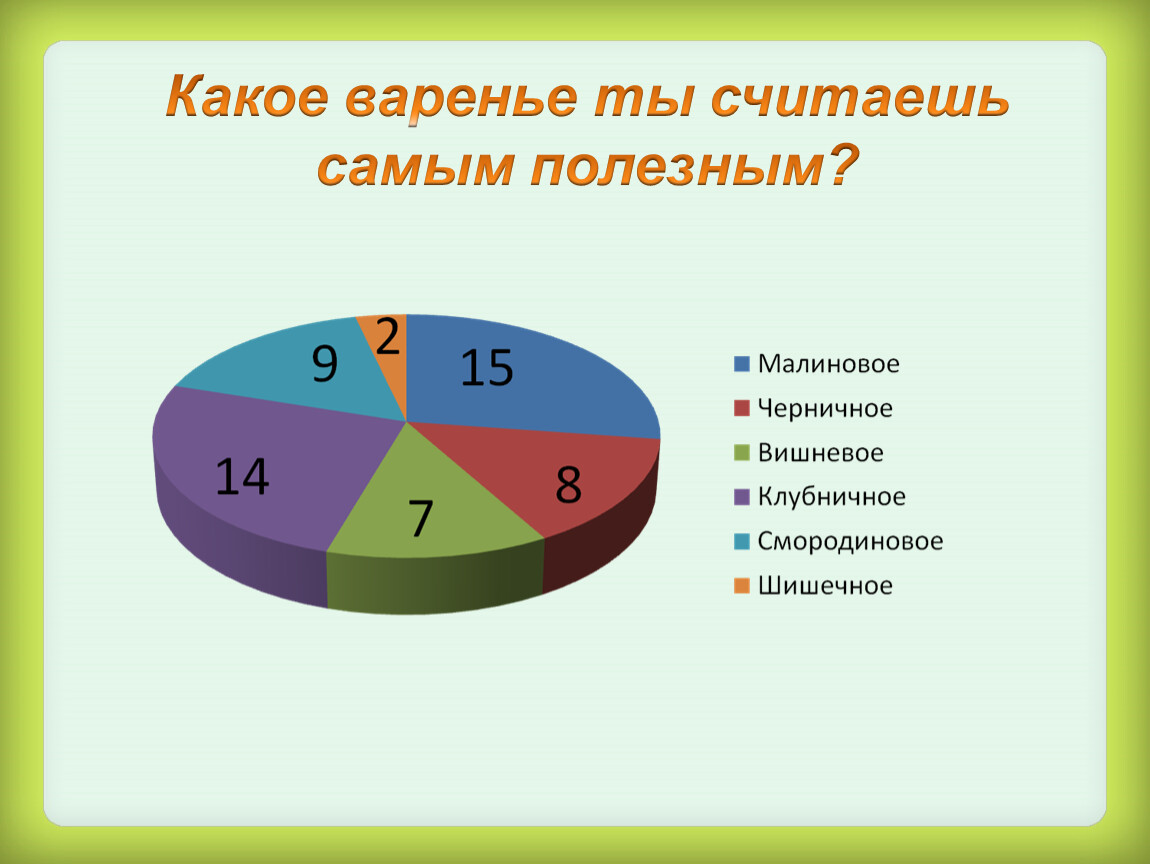 Какое варенье ты считаешь самым полезным?

15
8
7
14
9
2

Малиновое
Черничное
Вишневое
Клубничное
Смородиновое
Шишечное